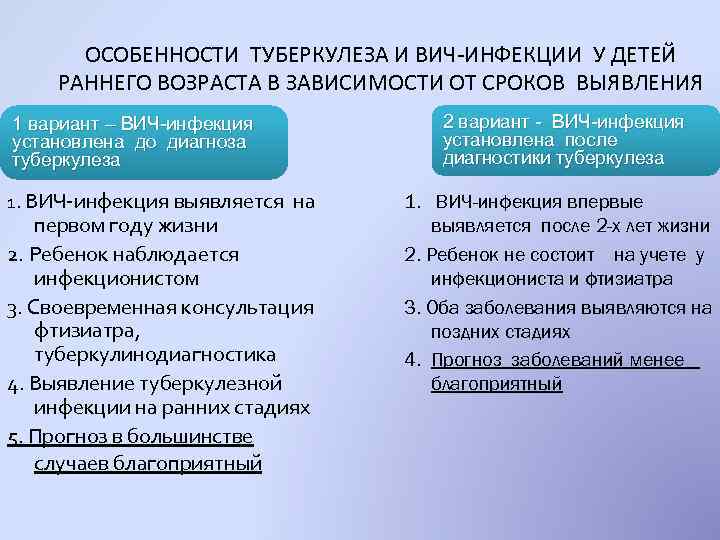 ОСОБЕННОСТИ ТУБЕРКУЛЕЗА И ВИЧ-ИНФЕКЦИИ У ДЕТЕЙ РАННЕГО ВОЗРАСТА В ЗАВИСИМОСТИ ОТ СРОКОВ ВЫЯВЛЕНИЯ

1 вариант – ВИЧ-инфекция установлена до диагноза туберкулеза

1. ВИЧ-инфекция выявляется на первом году жизни

2. Ребенок наблюдается инфекционистом

3. Своевременная консультация фтизиатра, туберкулинодиагностика

4. Выявление туберкулезной инфекции на ранних стадиях

5. Прогноз в большинстве случаев благоприятный

2 вариант - ВИЧ-инфекция установлена после диагностики туберкулеза

1. ВИЧ-инфекция впервые выявляется после 2-х лет жизни

2. Ребенок не состоит на учете у инфекциониста и фтизиатра

3. Оба заболевания выявляются на поздних стадиях

4. Прогноз заболеваний менее благоприятный